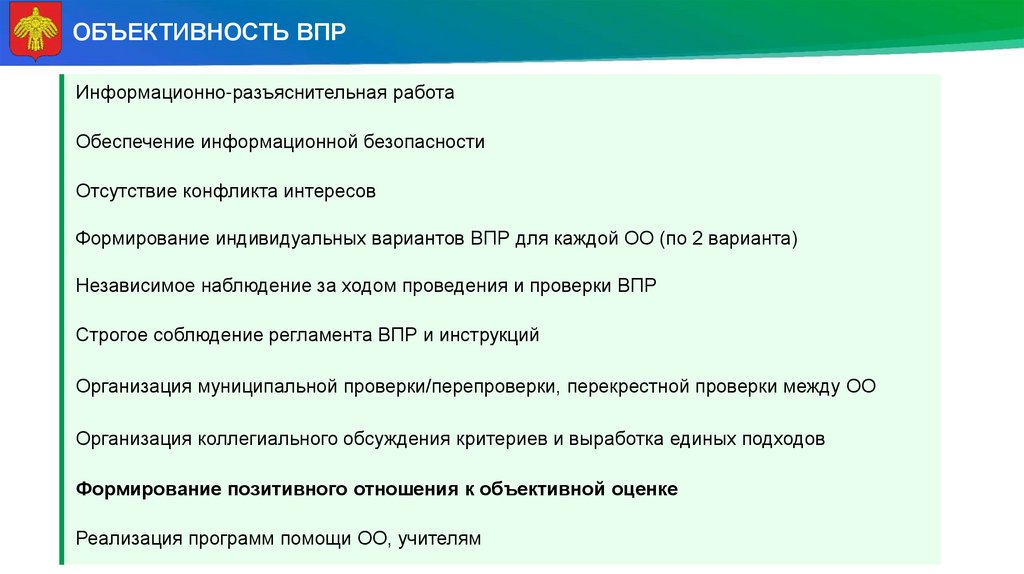 ОБЪЕКТИВНОСТЬ ВПР

Информационно-разъяснительная работа

Обеспечение информационной безопасности

Отсутствие конфликта интересов

Формирование индивидуальных вариантов ВПР для каждой ОО (по 2 варианта)

Независимое наблюдение за ходом проведения и проверки ВПР

Строгое соблюдение регламента ВПР и инструкций

Организация муниципальной проверки/перепроверки, перекрестной проверки между ОО

Организация коллегиального обсуждения критериев и выработка единых подходов

Формирование позитивного отношения к объективной оценке

Реализация программ помощи ОО, учителям